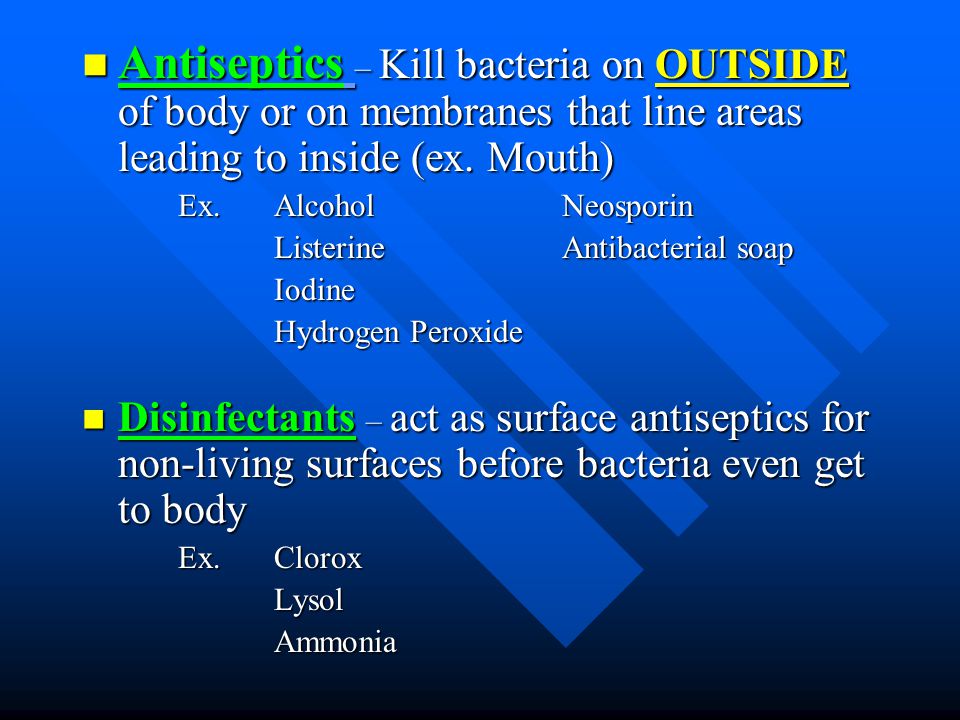 Antiseptics – Kill bacteria on OUTSIDE of body or on membranes that line areas leading to inside (ex. Mouth)

Ex. Alcohol
Listerine
Iodine
Hydrogen Peroxide

Neosporin
Antibacterial soap

Disinfectants – act as surface antiseptics for non-living surfaces before bacteria even get to body

Ex. Clorox
Lysol
Ammonia